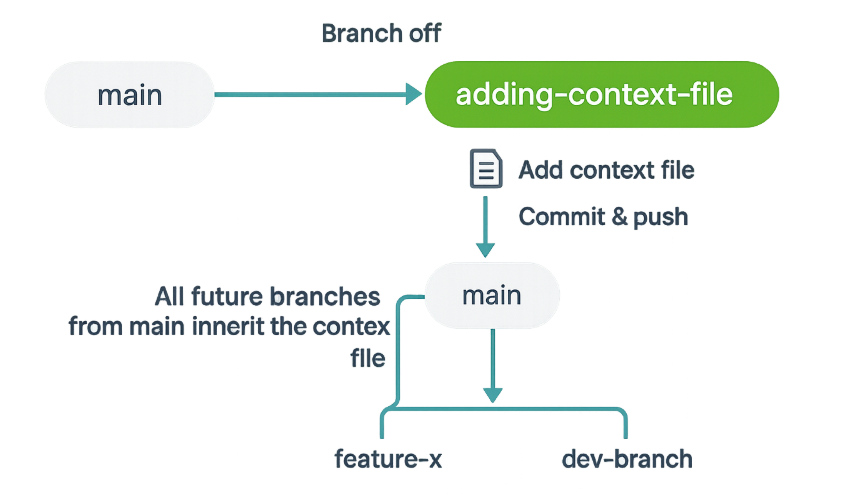 Branch off

main

adding-context-file

Add context file

Commit & push

main

All future branches from main innerit the contex flle

feature-x

dev-branch